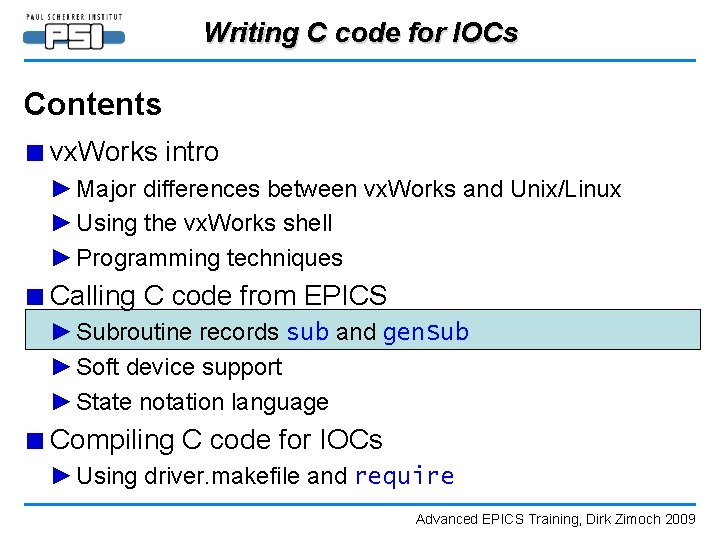 PAUL SCHERRER INSTITUT
PSI

Writing C code for IOCs

Contents

■ vxWorks intro
► Major differences between vxWorks and Unix/Linux
► Using the vxWorks shell
► Programming techniques
■ Calling C code from EPICS
► Subroutine records sub and genSub
► Soft device support
► State notation language
■ Compiling C code for IOCs
► Using driver.makefile and require

Advanced EPICS Training, Dirk Zimoch 2009